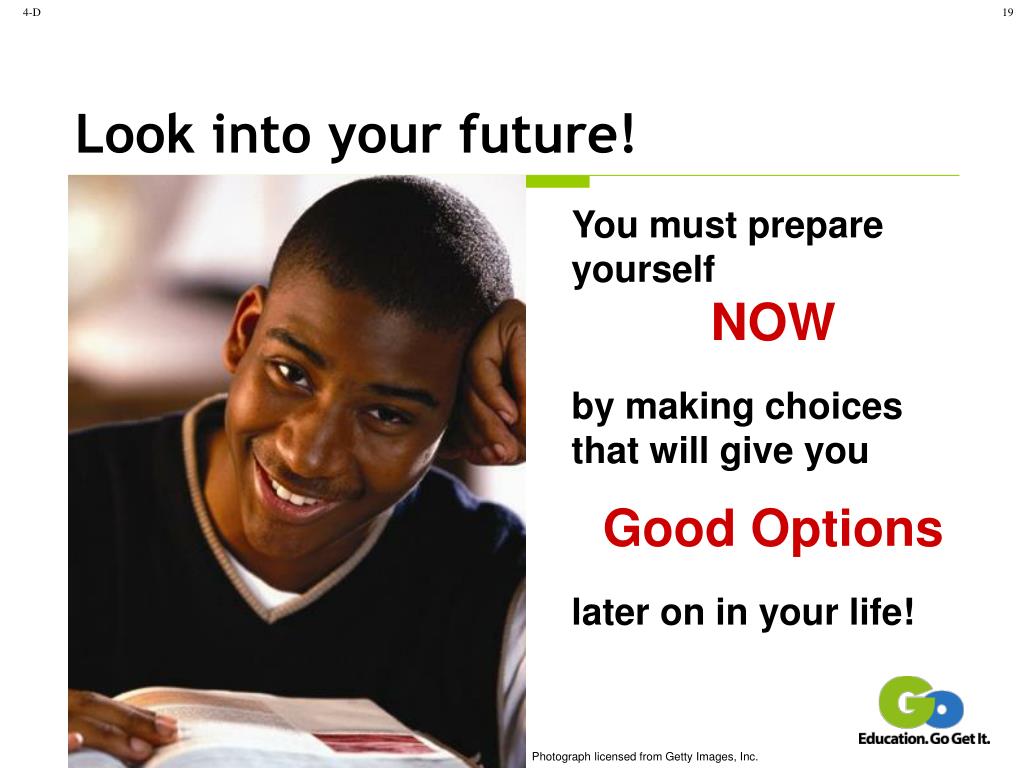 4-D

19

Look into your future!

You must prepare yourself

NOW

by making choices that will give you

Good Options

later on in your life!

Go

Education. Go Get It.

Photograph licensed from Getty Images, Inc.